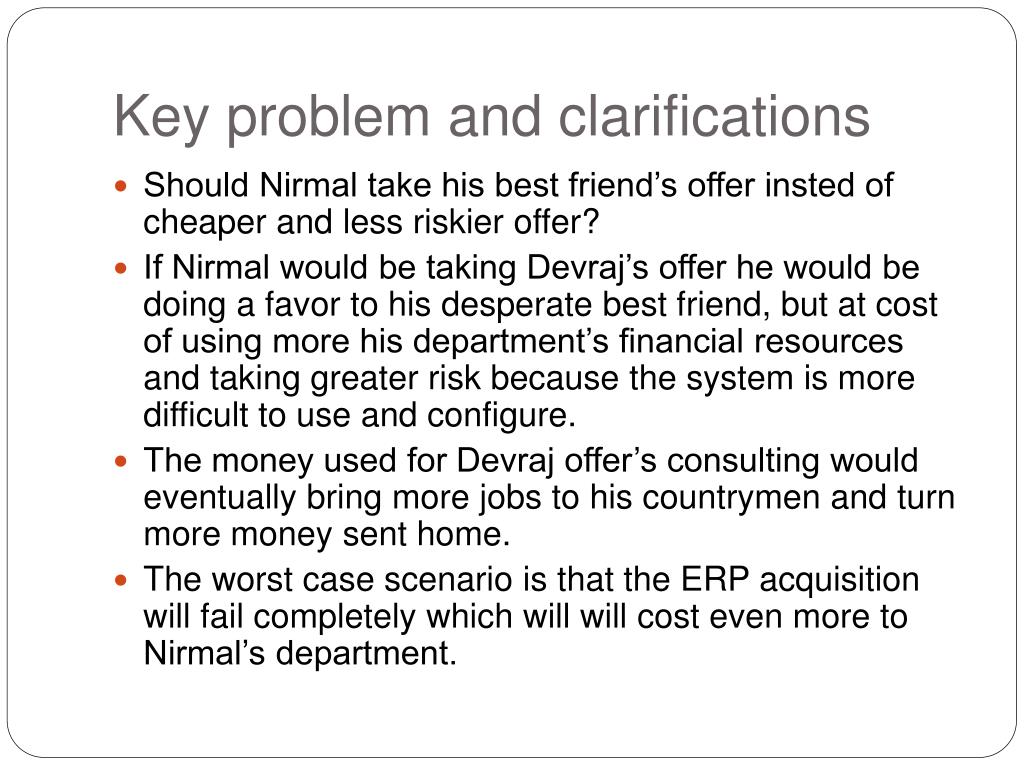 Key problem and clarifications

- Should Nirmal take his best friend’s offer insted of cheaper and less riskier offer?
- If Nirmal would be taking Devraj’s offer he would be doing a favor to his desperate best friend, but at cost of using more his department’s financial resources and taking greater risk because the system is more difficult to use and configure.
- The money used for Devraj offer’s consulting would eventually bring more jobs to his countrymen and turn more money sent home.
- The worst case scenario is that the ERP acquisition will fail completely which will will cost even more to Nirmal’s department.